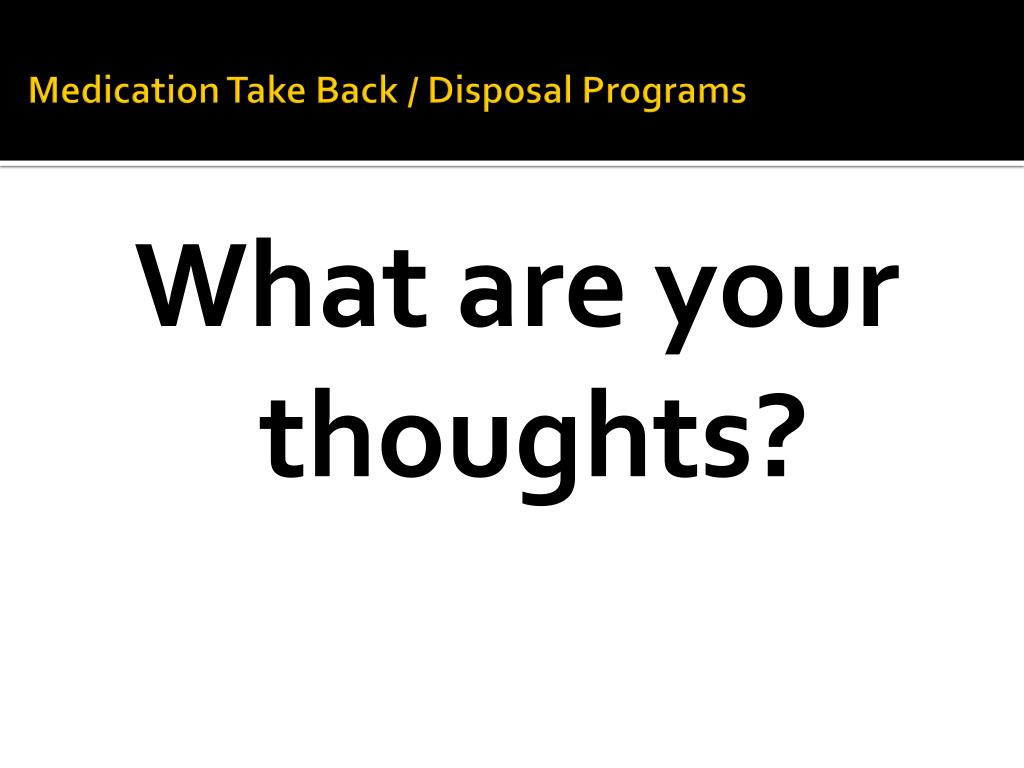 Medication Take Back / Disposal Programs

What are your thoughts?